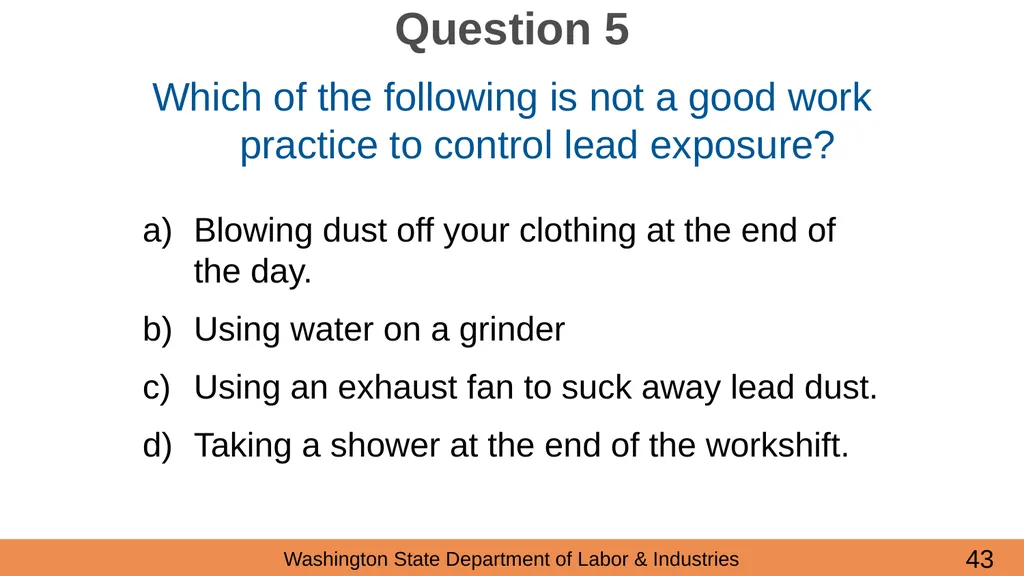 Question 5

Which of the following is not a good work practice to control lead exposure?

a) Blowing dust off your clothing at the end of the day.

b) Using water on a grinder

c) Using an exhaust fan to suck away lead dust.

d) Taking a shower at the end of the workshift.

Washington State Department of Labor & Industries

43